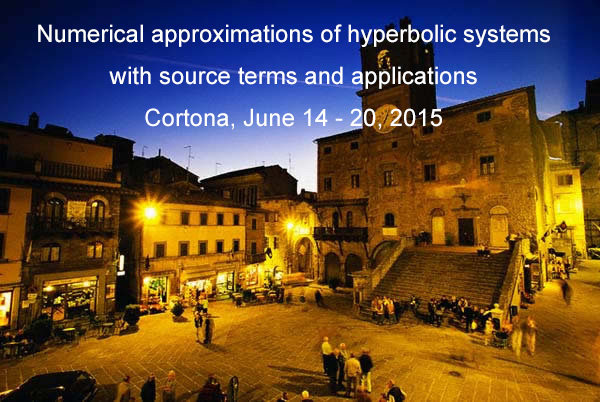 Numerical approximations of hyperbolic systems
with source terms and applications
Cortona, June 14 - 20, 2015